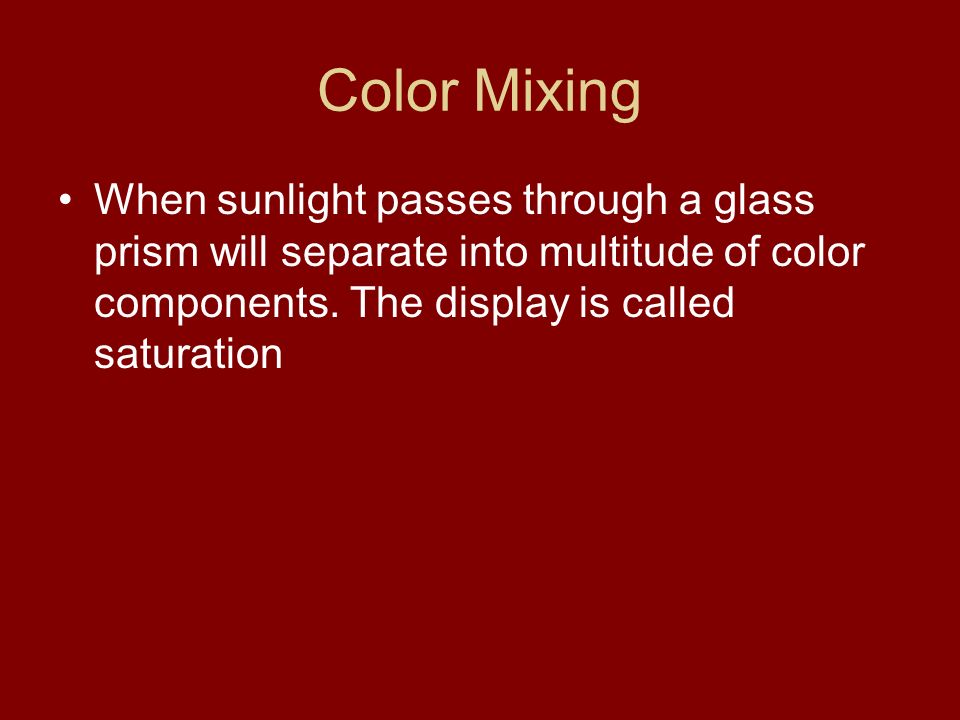 Color Mixing

• When sunlight passes through a glass prism will separate into multitude of color components. The display is called saturation